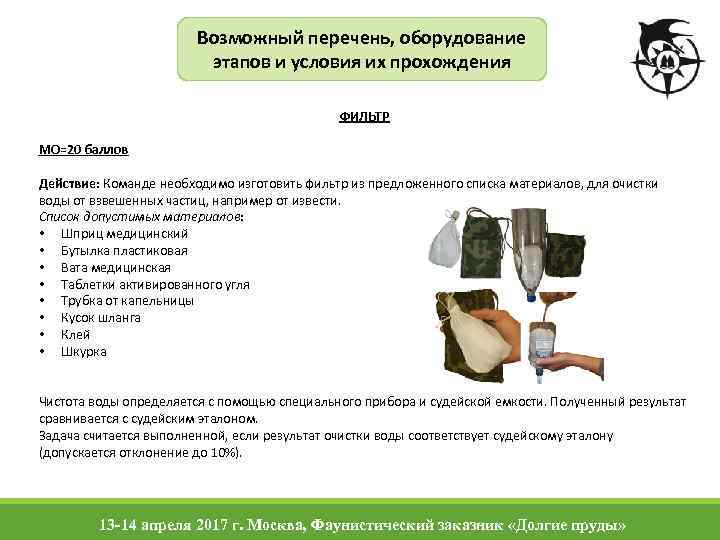 Возможный перечень, оборудование этапов и условия их прохождения

ФИЛЬТР

МО=20 баллов

Действие: Команде необходимо изготовить фильтр из предложенного списка материалов, для очистки воды от взвешенных частиц, например от извести.
Список допустимых материалов:
• Шприц медицинский
• Бутылка пластиковая
• Вата медицинская
• Таблетки активированного угля
• Трубка от капельницы
• Кусок шланга
• Клей
• Шкурка

Чистота воды определяется с помощью специального прибора и судейской емкости. Полученный результат сравнивается с судейским эталоном.
Задача считается выполненной, если результат очистки воды соответствует судейскому эталону (допускается отклонение до 10%).

13-14 апреля 2017 г. Москва, Фаунистический заказник «Долгие пруды»